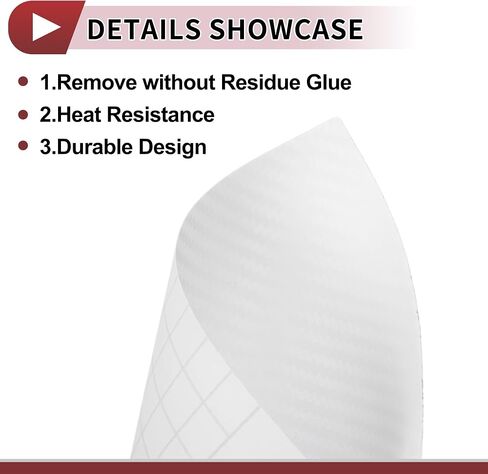 DETAILS SHOWCASE

1.Remove without Residue Glue

2.Heat Resistance

3.Durable Design